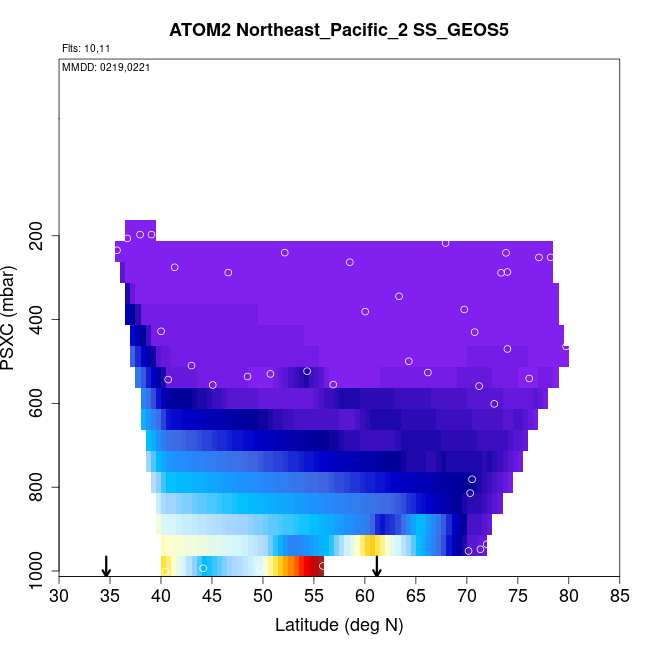 ATOM2 Northeast_Pacific_2 SS_GEOS5

Flts: 10,11

MMDD: 0219,0221

PSXC (mbar)

200
400
600
800
1000

30 35 40 45 50 55 60 65 70 75 80 85

Latitude (deg N)